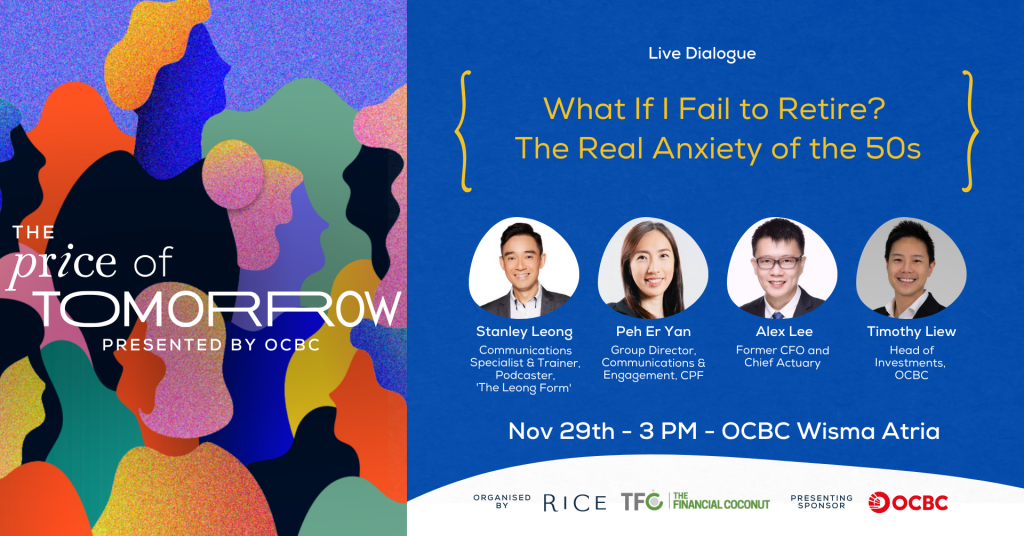 THE price of TOMORROW
PRESENTED BY OCBC

Live Dialogue

What If I Fail to Retire?
The Real Anxiety of the 50s

Stanley Leong
Communications Specialist & Trainer, Podcaster, 'The Leong Form'

Peh Er Yan
Group Director, Communications & Engagement, CPF

Alex Lee
Former CFO and Chief Actuary

Timothy Liew
Head of Investments, OCBC

Nov 29th - 3 PM - OCBC Wisma Atria

ORGANISED BY RICE TFC THE FINANCIAL COCONUT PRESENTING SPONSOR OCBC